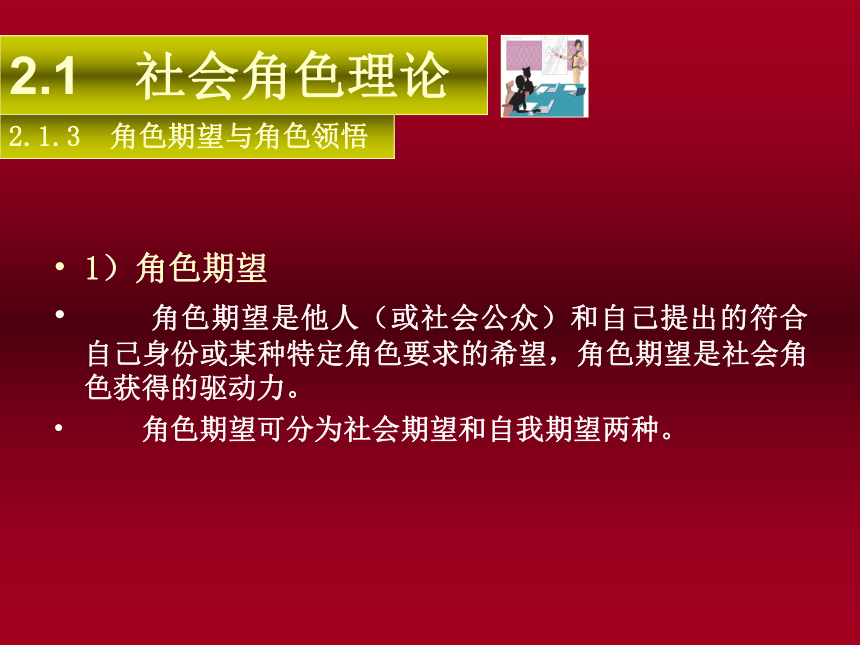 2.1 社会角色理论

2.1.3 角色期望与角色领悟

• 1）角色期望

• 角色期望是他人（或社会公众）和自己提出的符合自己身份或某种特定角色要求的希望，角色期望是社会角色获得的驱动力。

• 角色期望可分为社会期望和自我期望两种。